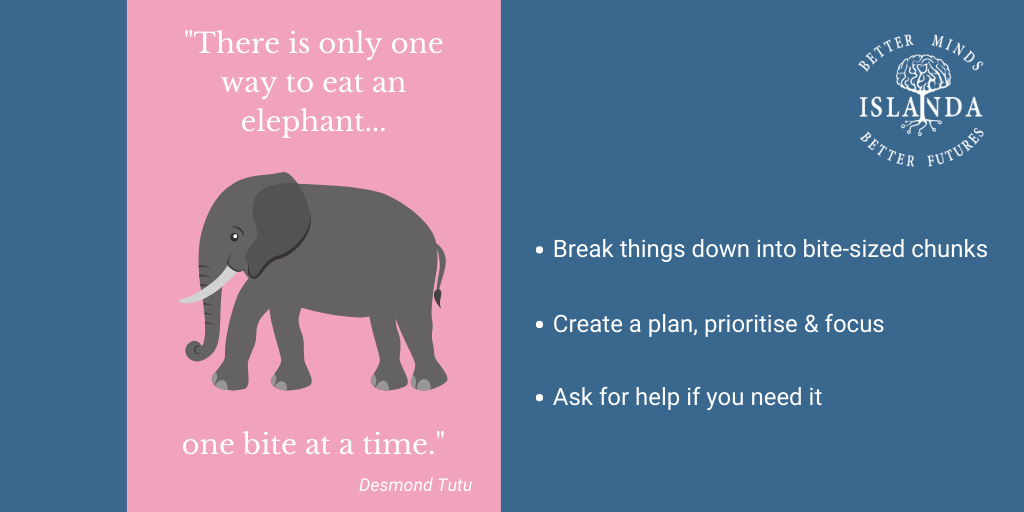 "There is only one way to eat an elephant...

one bite at a time."

Desmond Tutu

BETTER MINDS
ISLANDA
BETTER FUTURES

• Break things down into bite-sized chunks

• Create a plan, prioritise & focus

• Ask for help if you need it